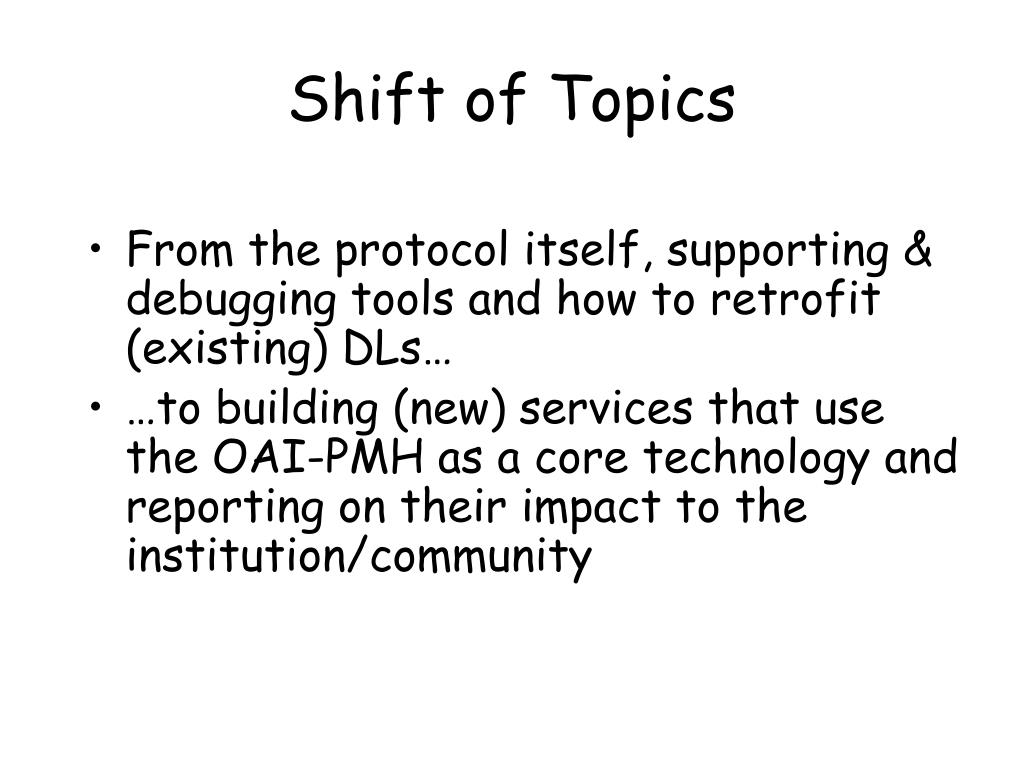 Shift of Topics

• From the protocol itself, supporting & debugging tools and how to retrofit (existing) DLs…
• …to building (new) services that use the OAI-PMH as a core technology and reporting on their impact to the institution/community